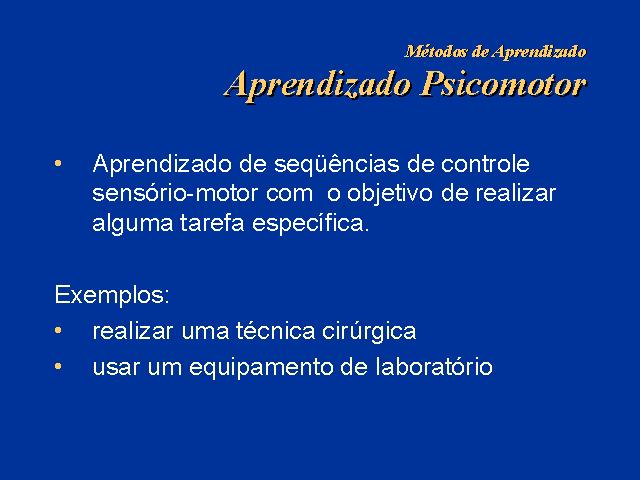 Métodos de Aprendizado
Aprendizado Psicomotor

• Aprendizado de seqüências de controle sensório-motor com o objetivo de realizar alguma tarefa específica.

Exemplos:
• realizar uma técnica cirúrgica
• usar um equipamento de laboratório